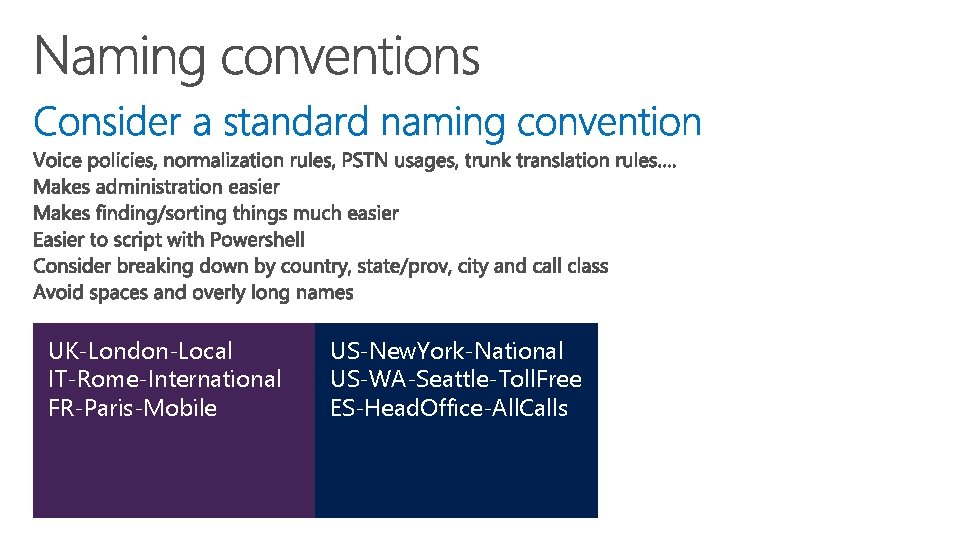 Naming conventions

Consider a standard naming convention

Voice policies, normalization rules, PSTN usages, trunk translation rules….
Makes administration easier
Makes finding/sorting things much easier
Easier to script with Powershell
Consider breaking down by country, state/prov, city and call class
Avoid spaces and overly long names

UK-London-Local
IT-Rome-International
FR-Paris-Mobile

US-NewYork-National
US-WA-Seattle-TollFree
ES-HeadOffice-AllCalls